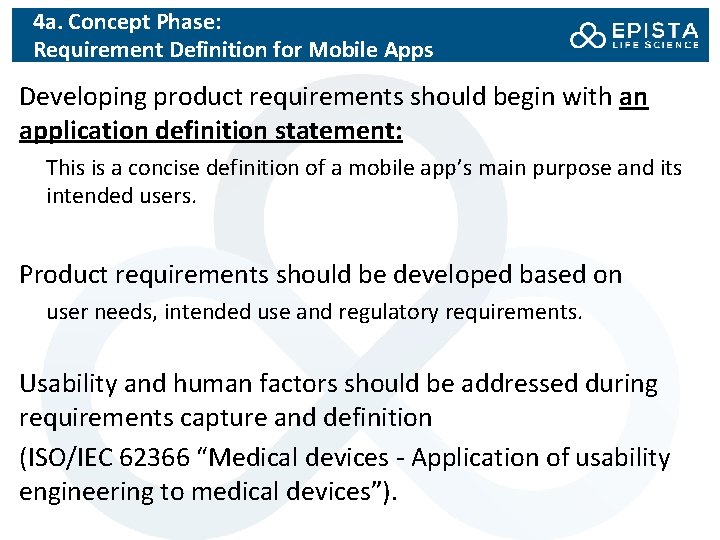 4a. Concept Phase:
Requirement Definition for Mobile Apps

EPISTA
LIFE SCIENCE

Developing product requirements should begin with an application definition statement:

This is a concise definition of a mobile app's main purpose and its intended users.

Product requirements should be developed based on

user needs, intended use and regulatory requirements.

Usability and human factors should be addressed during requirements capture and definition

(ISO/IEC 62366 "Medical devices - Application of usability engineering to medical devices").